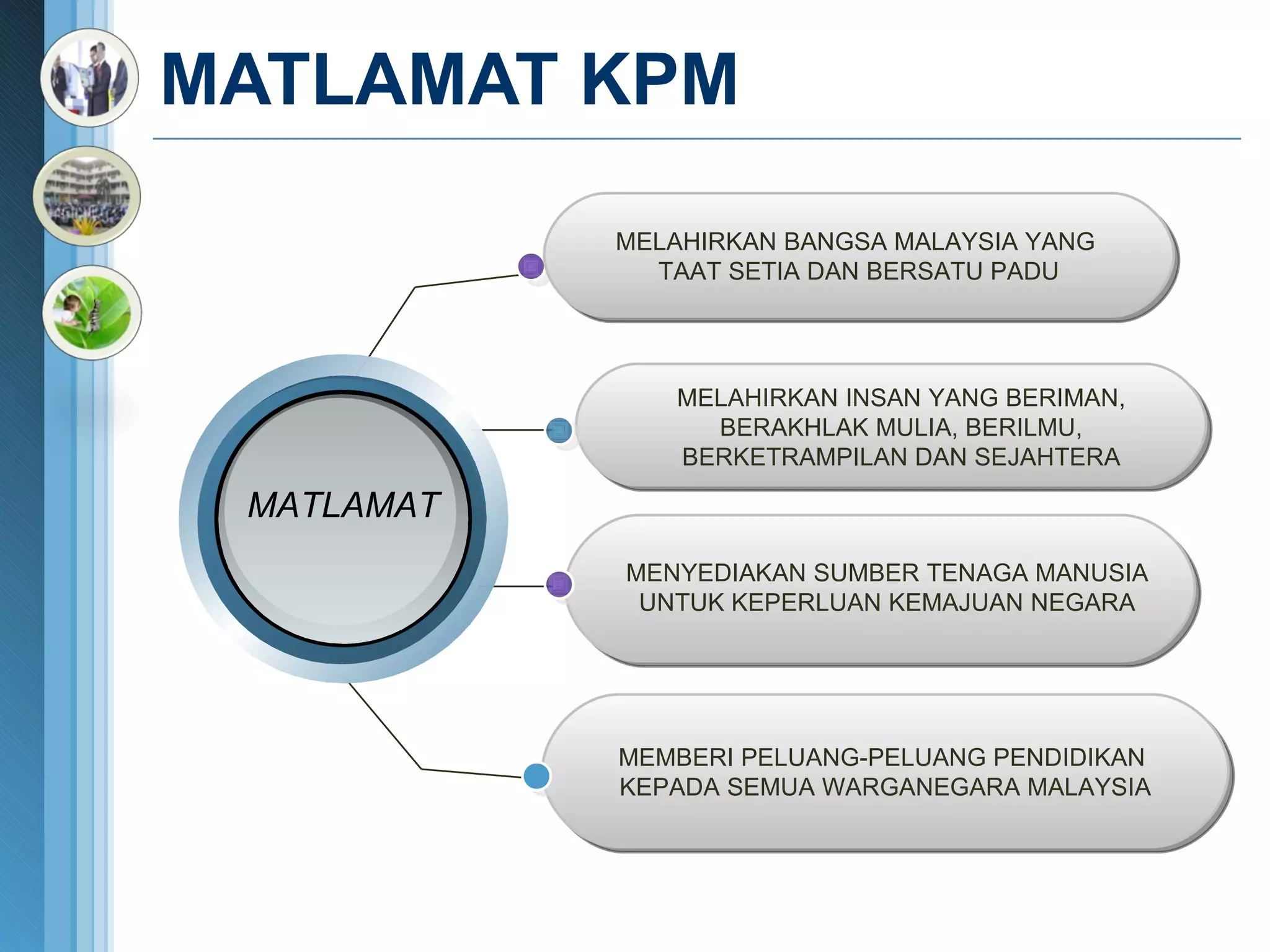 MATLAMAT KPM

MATLAMAT

MELAHIRKAN BANGSA MALAYSIA YANG TAAT SETIA DAN BERSATU PADU

MELAHIRKAN INSAN YANG BERIMAN, BERAKHLAK MULIA, BERILMU, BERKETRAMPILAN DAN SEJAHTERA

MENYEDIAKAN SUMBER TENAGA MANUSIA UNTUK KEPERLUAN KEMAJUAN NEGARA

MEMBERI PELUANG-PELUANG PENDIDIKAN KEPADA SEMUA WARGANEGARA MALAYSIA